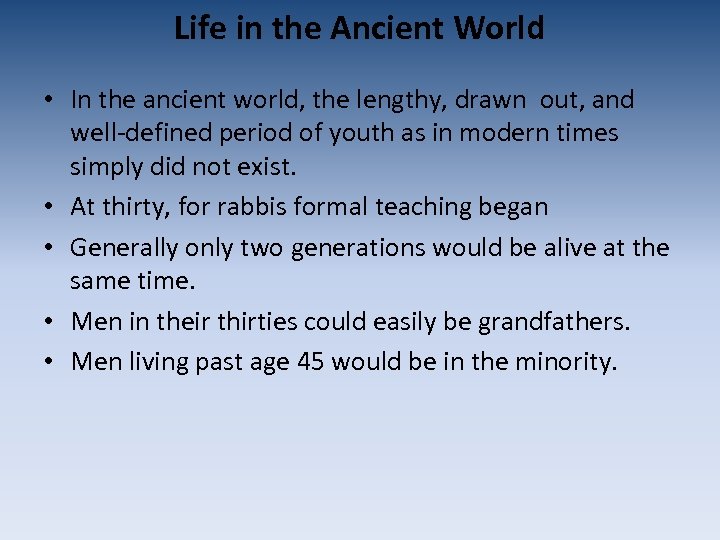 Life in the Ancient World

• In the ancient world, the lengthy, drawn out, and well-defined period of youth as in modern times simply did not exist.

• At thirty, for rabbis formal teaching began

• Generally only two generations would be alive at the same time.

• Men in their thirties could easily be grandfathers.

• Men living past age 45 would be in the minority.